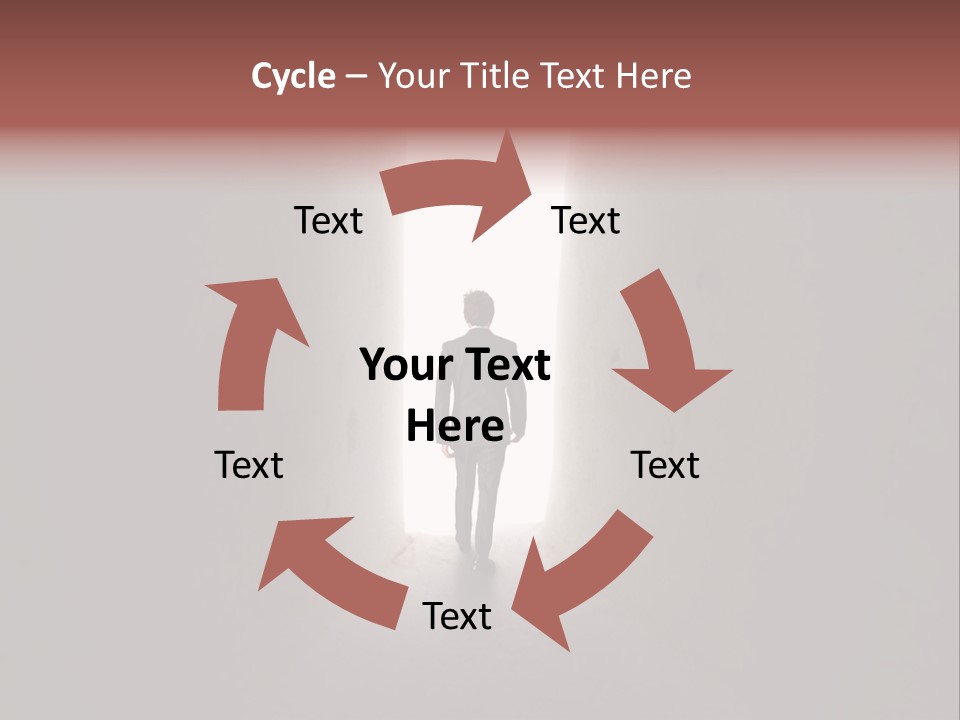 Cycle – Your Title Text Here

Text

Text

Your Text Here

Text

Text

Text